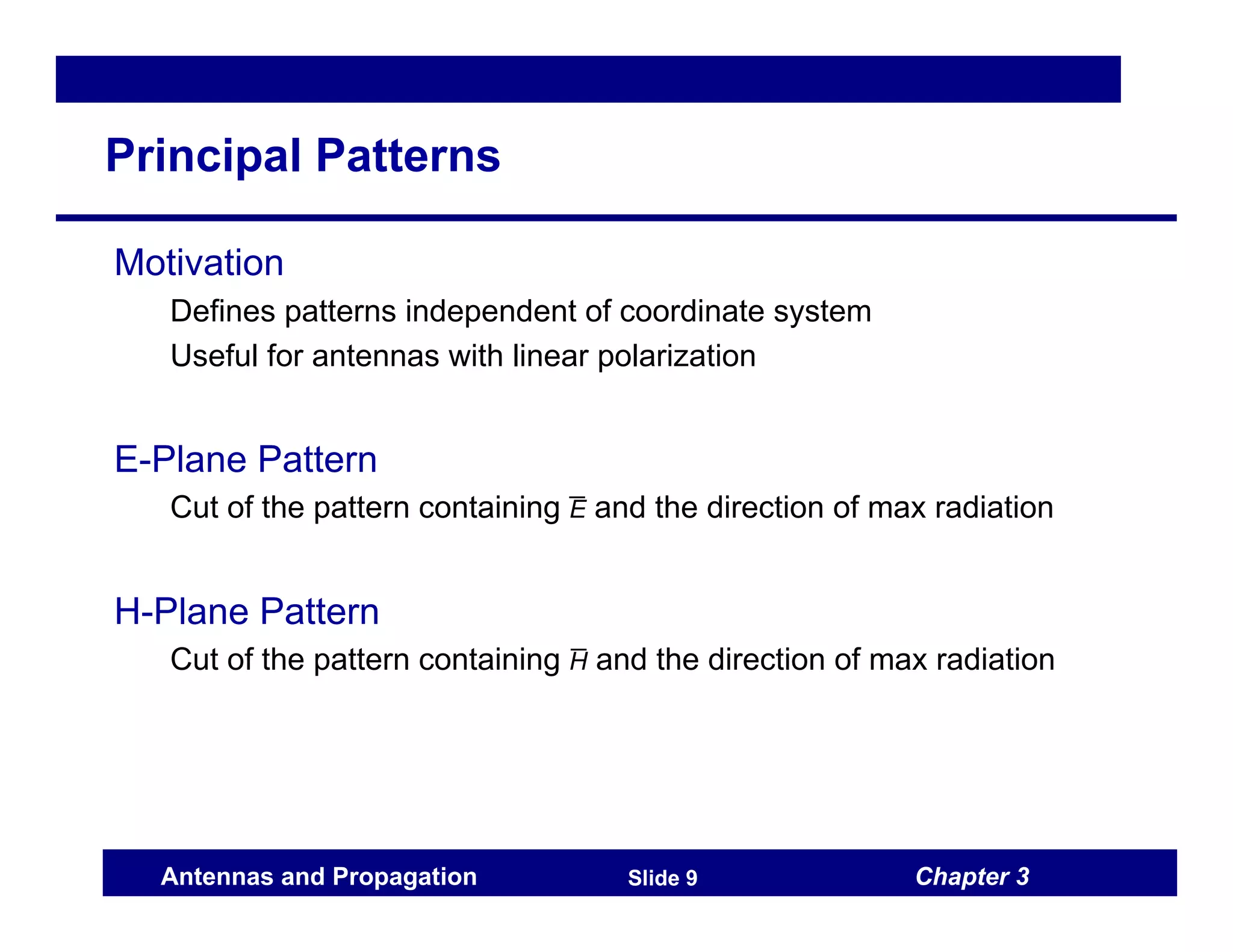 Principal Patterns

Motivation

Defines patterns independent of coordinate system

Useful for antennas with linear polarization

E-Plane Pattern

Cut of the pattern containing $\overline{E}$ and the direction of max radiation

H-Plane Pattern

Cut of the pattern containing $\overline{H}$ and the direction of max radiation

Antennas and Propagation Slide 9 Chapter 3